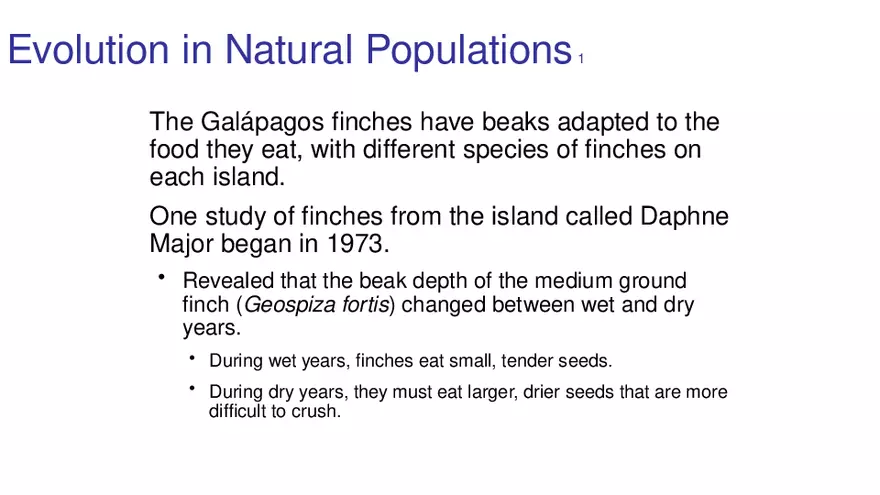 Evolution in Natural Populations 1

The Galápagos finches have beaks adapted to the food they eat, with different species of finches on each island.

One study of finches from the island called Daphne Major began in 1973.

• Revealed that the beak depth of the medium ground finch (Geospiza fortis) changed between wet and dry years.

• During wet years, finches eat small, tender seeds.

• During dry years, they must eat larger, drier seeds that are more difficult to crush.